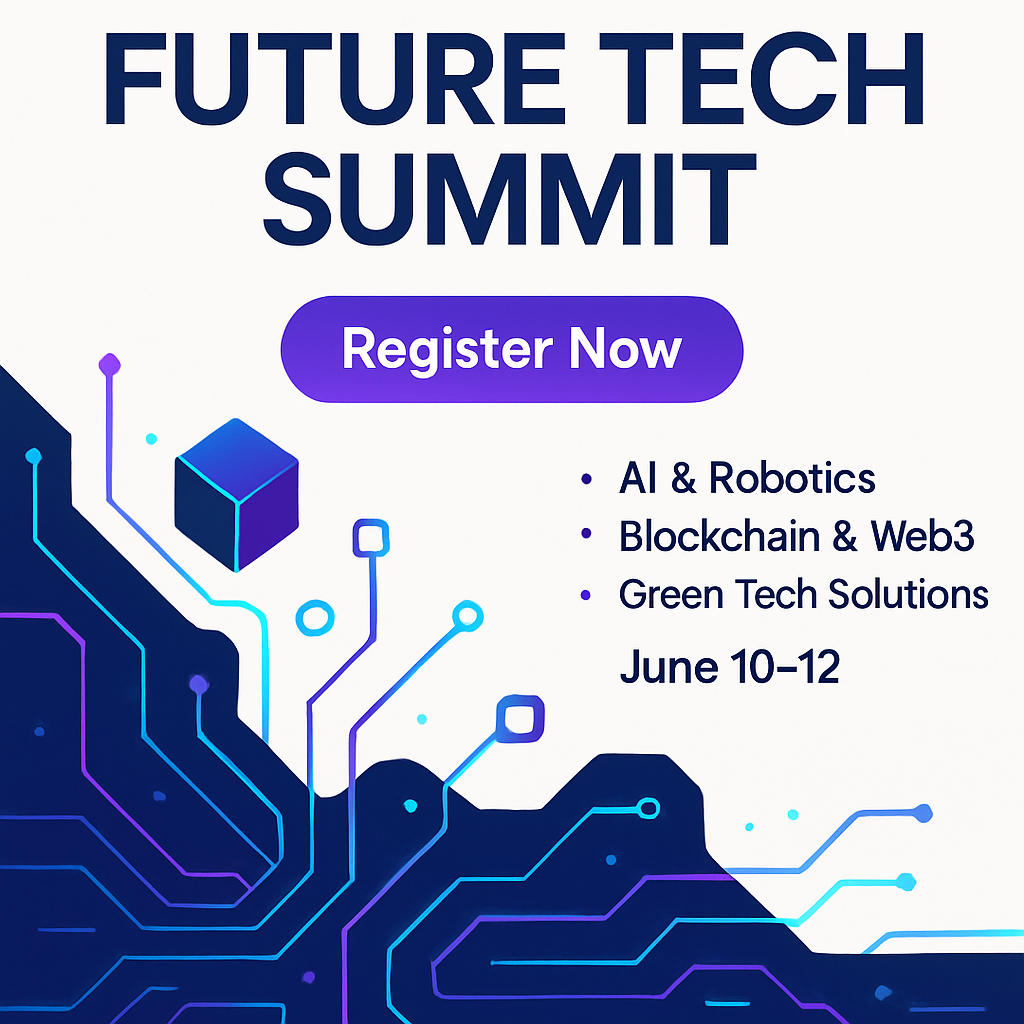 FUTURE TECH SUMMIT

Register Now

• AI & Robotics
• Blockchain & Web3
• Green Tech Solutions

June 10–12